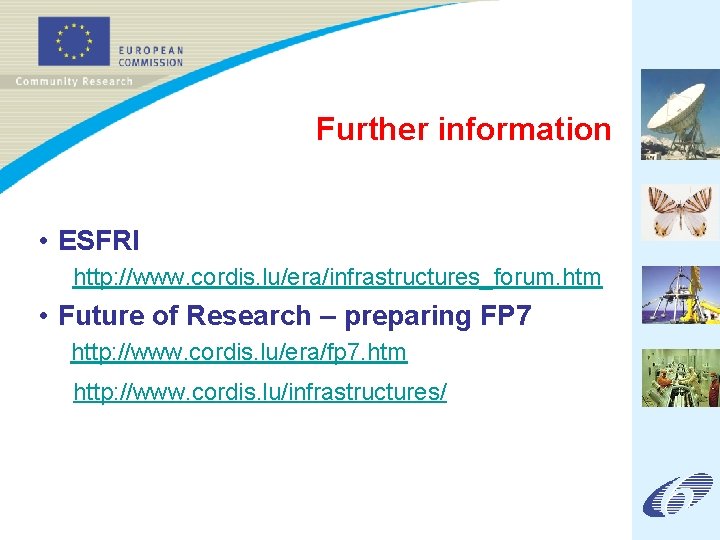 EUROPEAN COMMISSION

Community Research

Further information

• ESFRI

http://www.cordis.lu/era/infrastructures_forum.htm

• Future of Research – preparing FP7

http://www.cordis.lu/era/fp7.htm

http://www.cordis.lu/infrastructures/